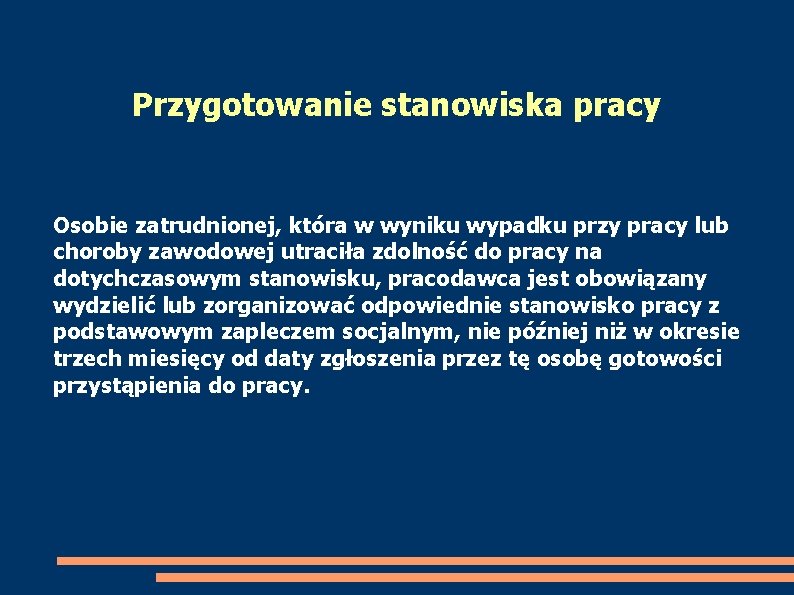 Przygotowanie stanowiska pracy

Osobie zatrudnionej, która w wyniku wypadku przy pracy lub choroby zawodowej utraciła zdolność do pracy na dotychczasowym stanowisku, pracodawca jest obowiązany wydzielić lub zorganizować odpowiednie stanowisko pracy z podstawowym zapleczem socjalnym, nie później niż w okresie trzech miesięcy od daty zgłoszenia przez tę osobę gotowości przystąpienia do pracy.